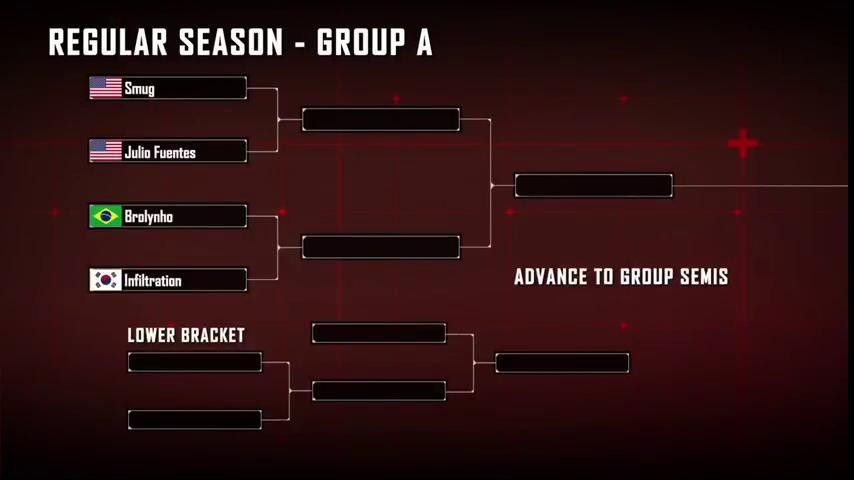 REGULAR SEASON - GROUP A

Smug

Julio Fuentes

Brolynho

Infiltration

ADVANCE TO GROUP SEMIS

LOWER BRACKET